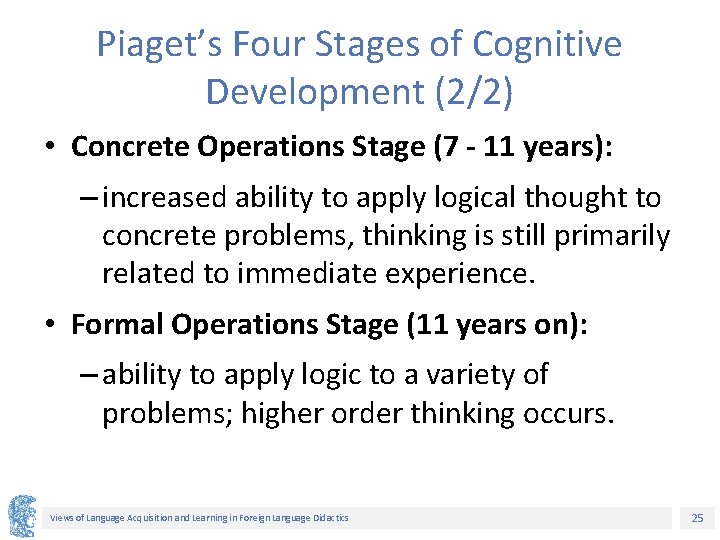 Piaget's Four Stages of Cognitive Development (2/2)

• Concrete Operations Stage (7 - 11 years):

– increased ability to apply logical thought to concrete problems, thinking is still primarily related to immediate experience.

• Formal Operations Stage (11 years on):

– ability to apply logic to a variety of problems; higher order thinking occurs.

Views of Language Acquisition and Learning in Foreign Language Didactics

25